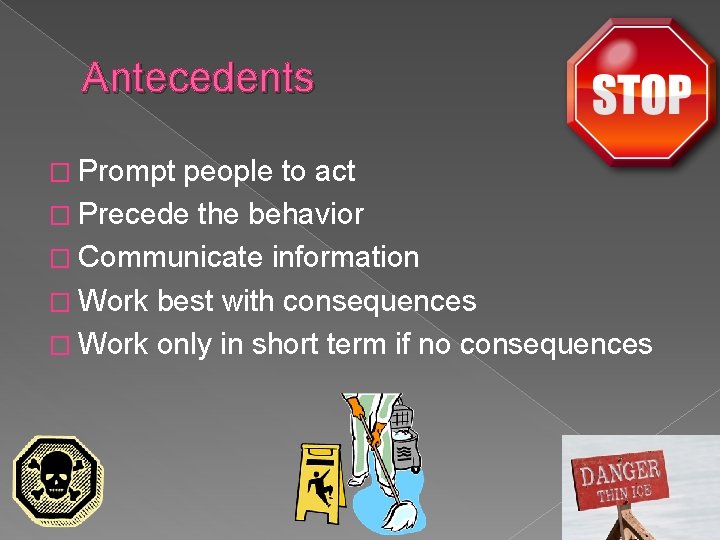 Antecedents

STOP

□ Prompt people to act
□ Precede the behavior
□ Communicate information
□ Work best with consequences
□ Work only in short term if no consequences

DANGER
THIN ICE